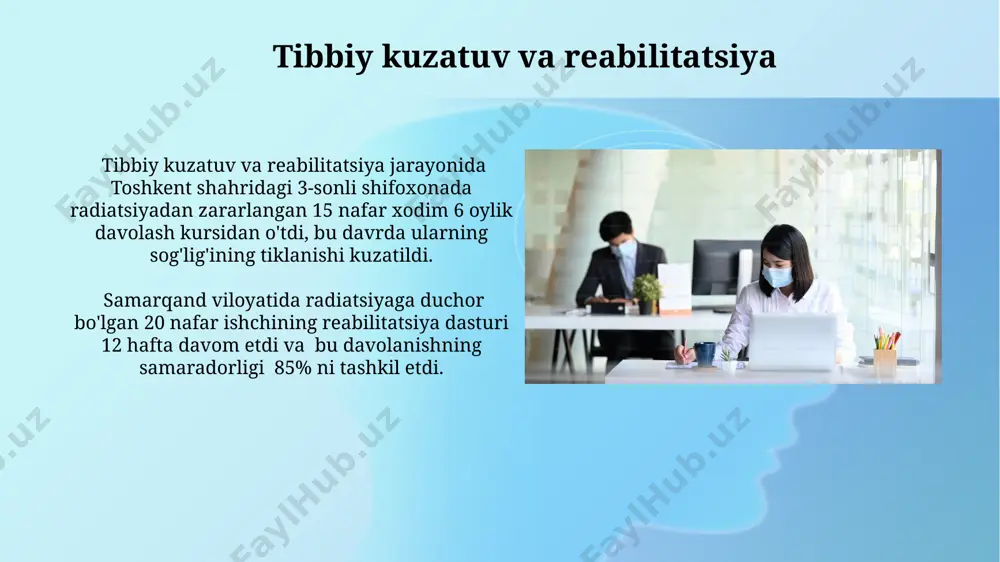 Tibbiy kuzatuv va reabilitatsiya

Tibbiy kuzatuv va reabilitatsiya jarayonida Toshkent shahridagi 3-sonli shifoxonada radiatsiyadan zararlangan 15 nafar xodim 6 oylik davolash kursidan o'tdi, bu davrda ularning sog'lig'ining tiklanishi kuzatildi.

Samarqand viloyatida radiatsiyaga duchor bo'lgan 20 nafar ishchining reabilitatsiya dasturi 12 hafta davom etdi va bu davolanishning samaradorligi 85% ni tashkil etdi.

FaylHub.uz
FaylHub.uz
FaylHub.uz
FaylHub.uz
FaylHub.uz
FaylHub.uz